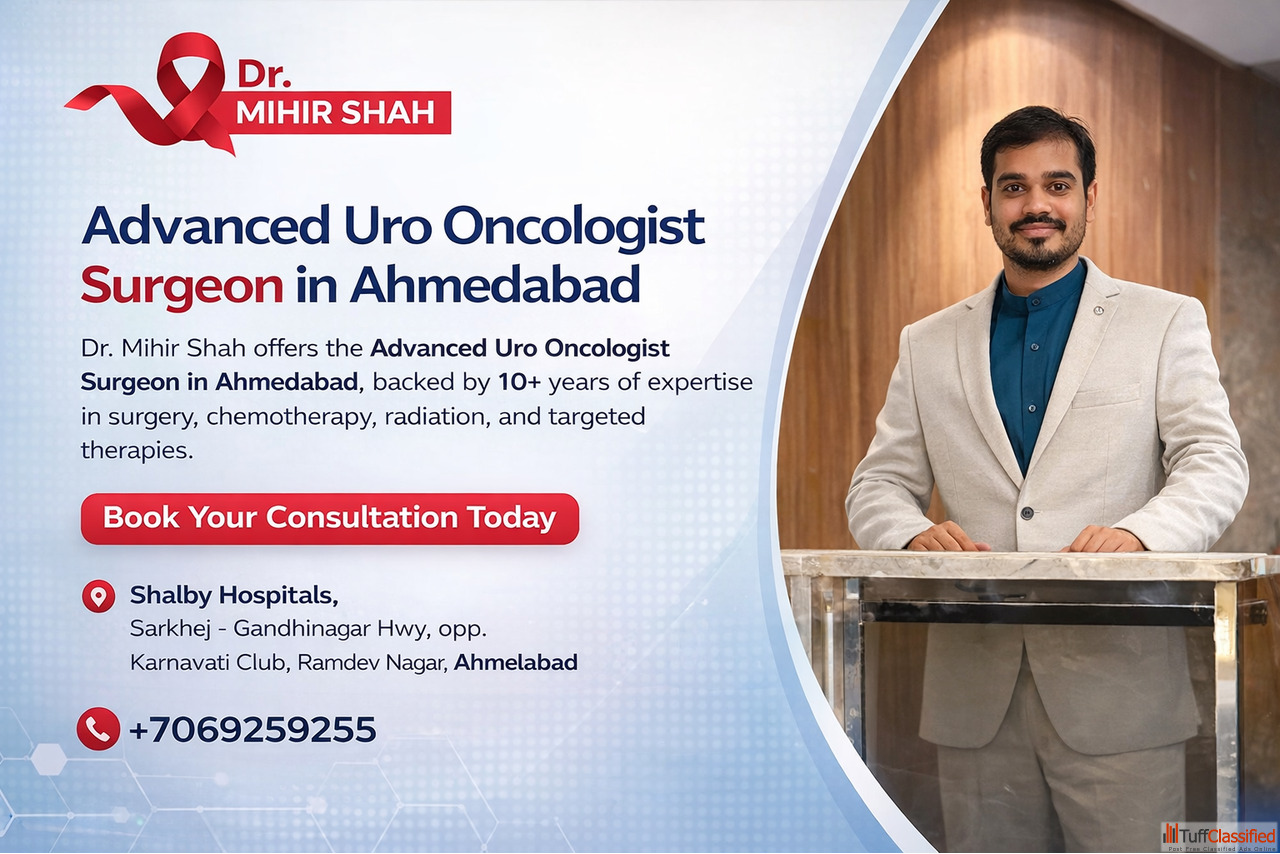 Dr.
MIHIR SHAH

Advanced Uro Oncologist Surgeon in Ahmedabad

Dr. Mihir Shah offers the Advanced Uro Oncologist Surgeon in Ahmedabad, backed by 10+ years of expertise in surgery, chemotherapy, radiation, and targeted therapies.

Book Your Consultation Today

Shalby Hospitals,
Sarkhej - Gandhinagar Hwy, opp. Karnavati Club, Ramdev Nagar, Ahmelabad

+7069259255

TuffClassified
Post Free Classified Ads Online